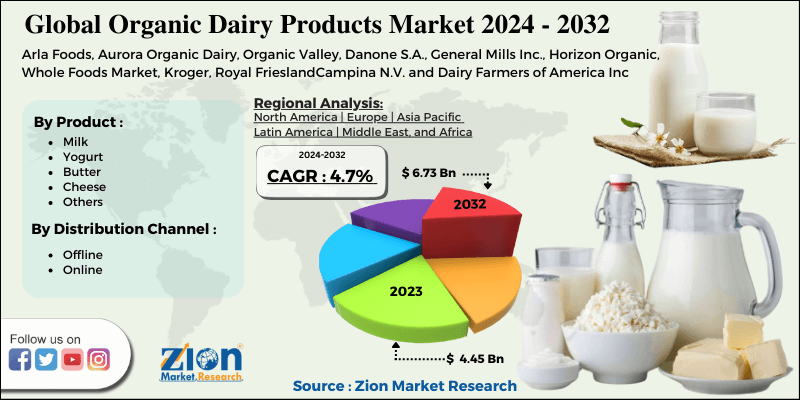 Global Organic Dairy Products Market 2024 - 2032

Arla Foods, Aurora Organic Dairy, Organic Valley, Danone S.A., General Mills Inc., Horizon Organic, Whole Foods Market, Kroger, Royal FrieslandCampina N.V. and Dairy Farmers of America Inc

By Product :
- Milk
- Yogurt
- Butter
- Cheese
- Others

By Distribution Channel :
- Offline
- Online

Regional Analysis:
North America | Europe | Asia Pacific
Latin America | Middle East, and Africa

2024-2032
CAGR : 4.7%

$ 6.73 Bn
2032
2023
$ 4.45 Bn

Follow us on

Zion Market.Research

Source : Zion Market Research